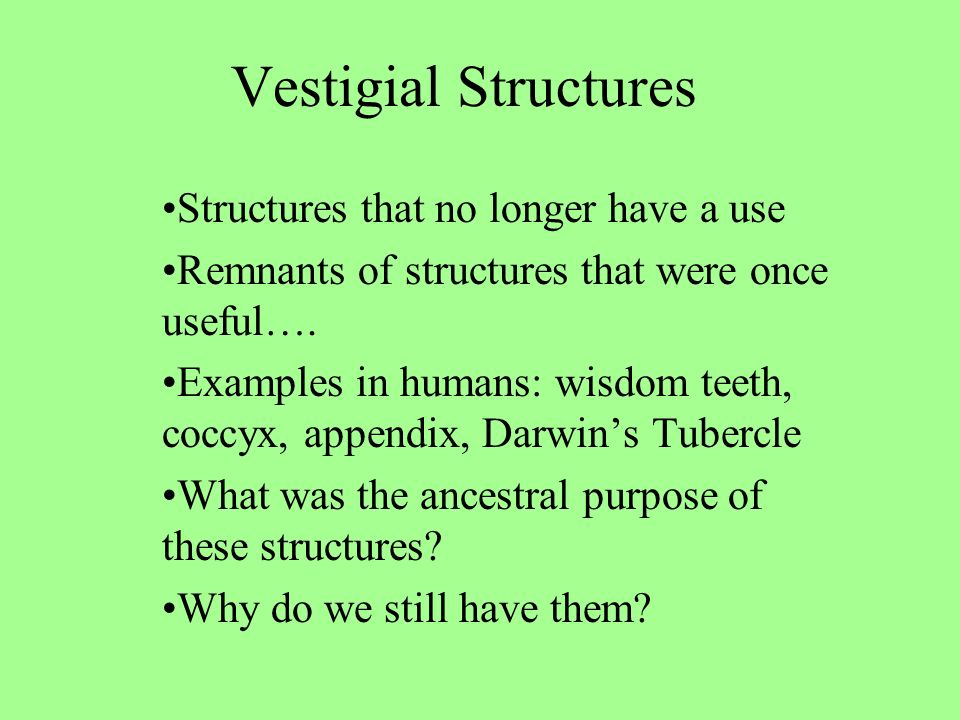 Vestigial Structures

•Structures that no longer have a use

•Remnants of structures that were once useful….

•Examples in humans: wisdom teeth, coccyx, appendix, Darwin’s Tubercle

•What was the ancestral purpose of these structures?

•Why do we still have them?